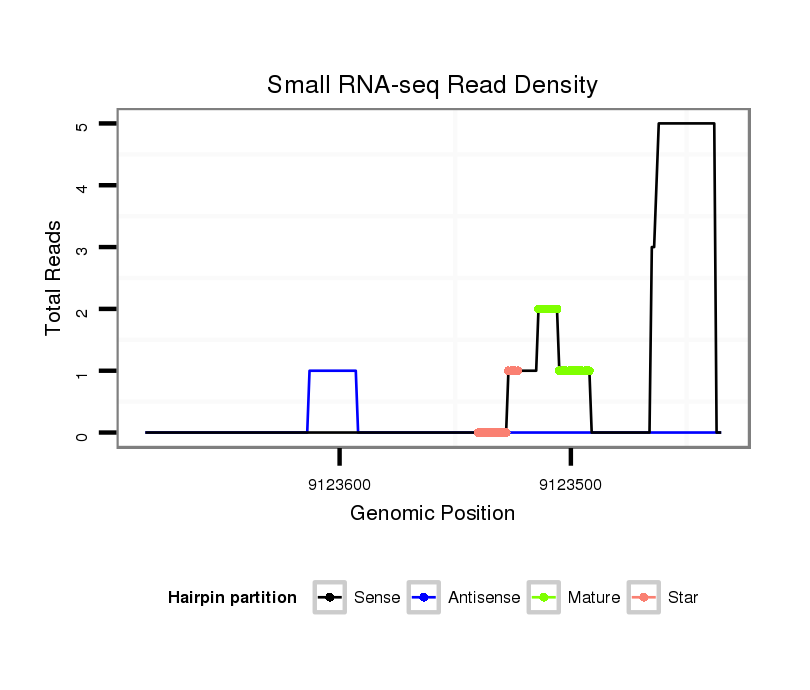 Small RNA-seq Read Density

Total Reads

5
4
3
2
1
0

9123600
9123500

Genomic Position

Hairpin partition
Sense
Antisense
Mature
Star